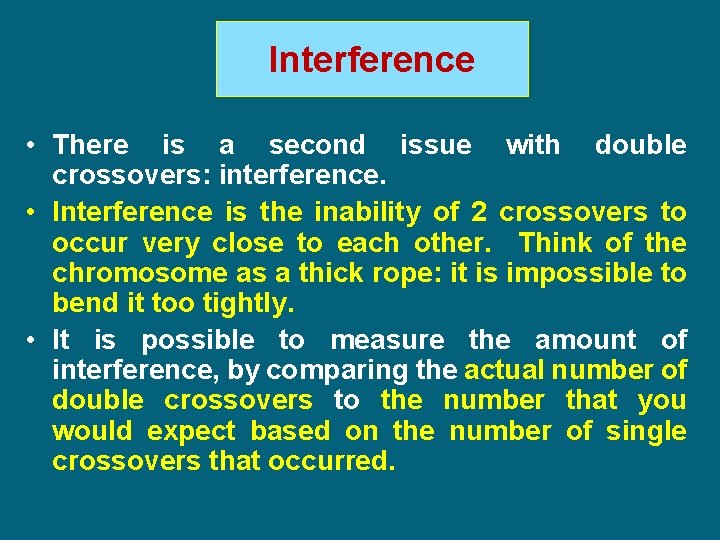 Interference

• There is a second issue with double crossovers: interference.

• Interference is the inability of 2 crossovers to occur very close to each other. Think of the chromosome as a thick rope: it is impossible to bend it too tightly.

• It is possible to measure the amount of interference, by comparing the actual number of double crossovers to the number that you would expect based on the number of single crossovers that occurred.